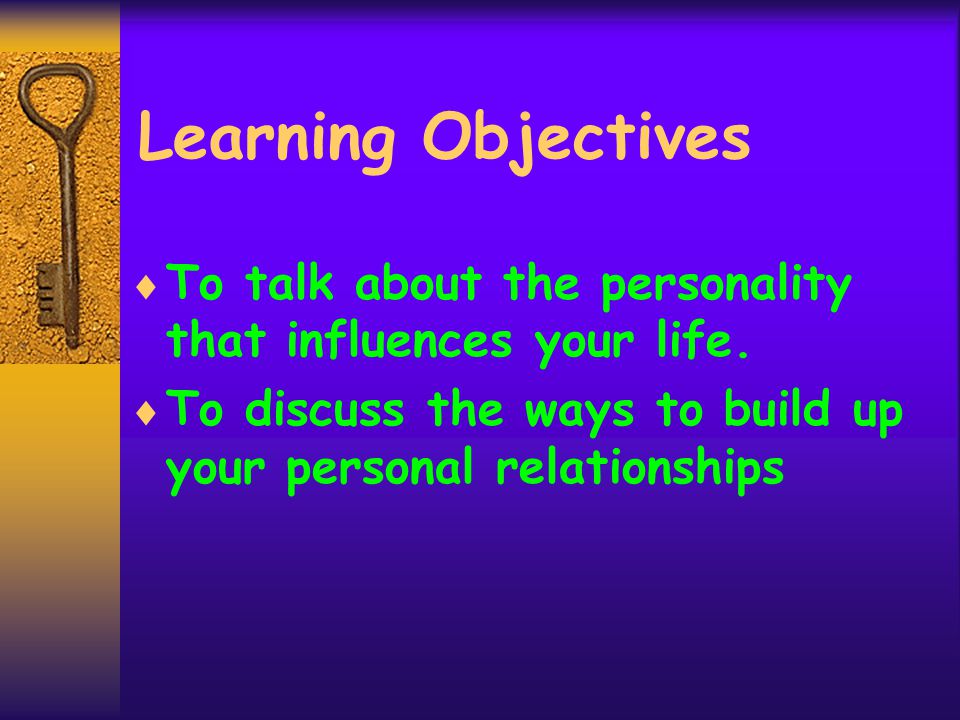 Learning Objectives

♦ To talk about the personality that influences your life.

♦ To discuss the ways to build up your personal relationships